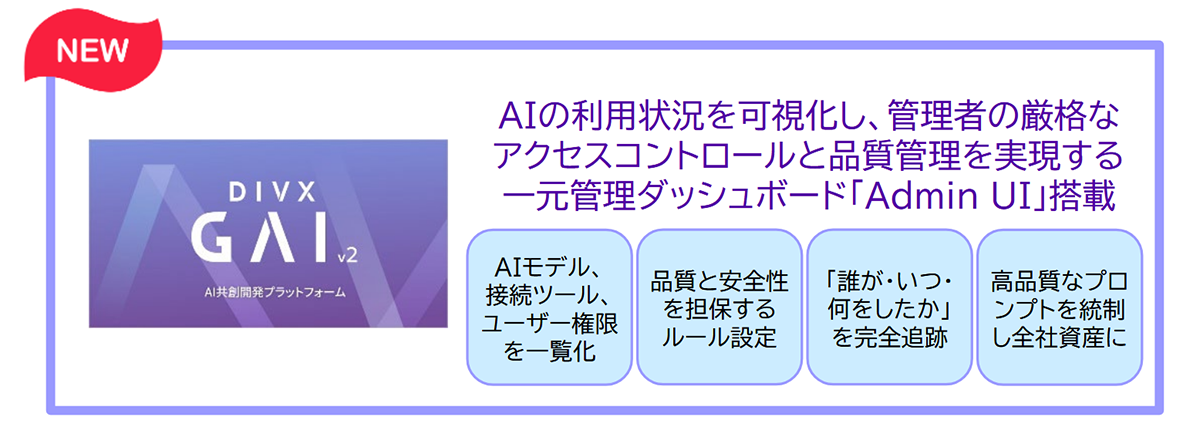 NEW

DIVX
GAI v2
AI共創開発プラットフォーム

AIの利用状況を可視化し、管理者の厳格なアクセスコントロールと品質管理を実現する一元管理ダッシュボード「Admin UI」搭載

AIモデル、接続ツール、ユーザー権限を一覧化

品質と安全性を担保するルール設定

「誰が・いつ・何をしたか」を完全追跡

高品質なプロンプトを統制し全社資産に